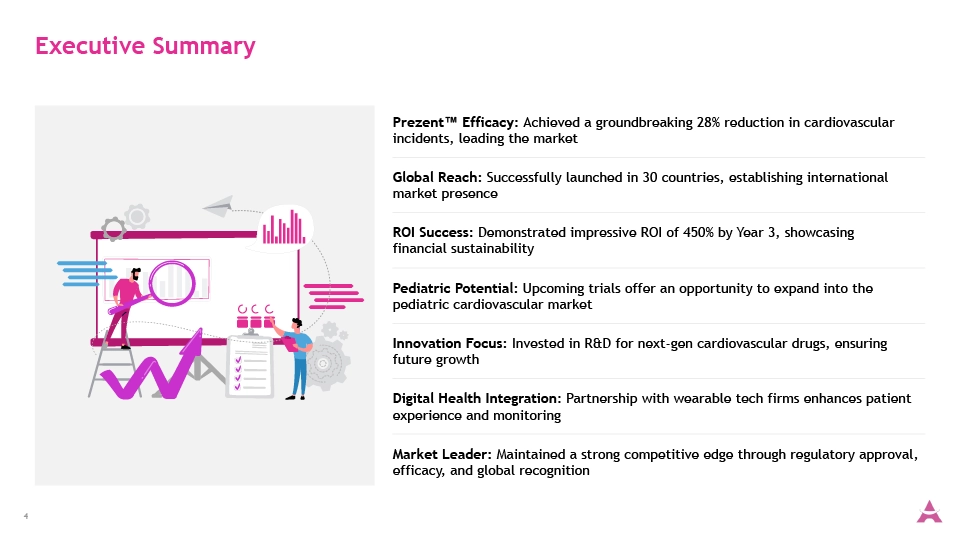 Executive Summary

Prezent™ Efficacy: Achieved a groundbreaking 28% reduction in cardiovascular incidents, leading the market

Global Reach: Successfully launched in 30 countries, establishing international market presence

ROI Success: Demonstrated impressive ROI of 450% by Year 3, showcasing financial sustainability

Pediatric Potential: Upcoming trials offer an opportunity to expand into the pediatric cardiovascular market

Innovation Focus: Invested in R&D for next-gen cardiovascular drugs, ensuring future growth

Digital Health Integration: Partnership with wearable tech firms enhances patient experience and monitoring

Market Leader: Maintained a strong competitive edge through regulatory approval, efficacy, and global recognition

4